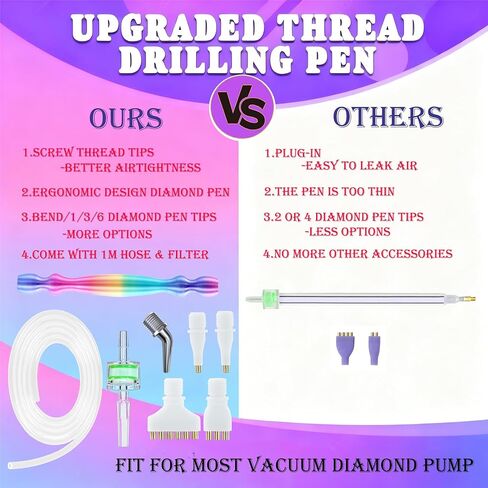 UPGRADED THREAD DRILLING PEN

VS

OURS

1.SCREW THREAD TIPS
-BETTER AIRTIGHTNESS

2.ERGONOMIC DESIGN DIAMOND PEN

3.BEND/1/3/6 DIAMOND PEN TIPS
-MORE OPTIONS

4.COME WITH 1M HOSE & FILTER

OTHERS

1.PLUG-IN
-EASY TO LEAK AIR

2.THE PEN IS TOO THIN

3.2 OR 4 DIAMOND PEN TIPS
-LESS OPTIONS

4.NO MORE OTHER ACCESSORIES

FIT FOR MOST VACUUM DIAMOND PUMP